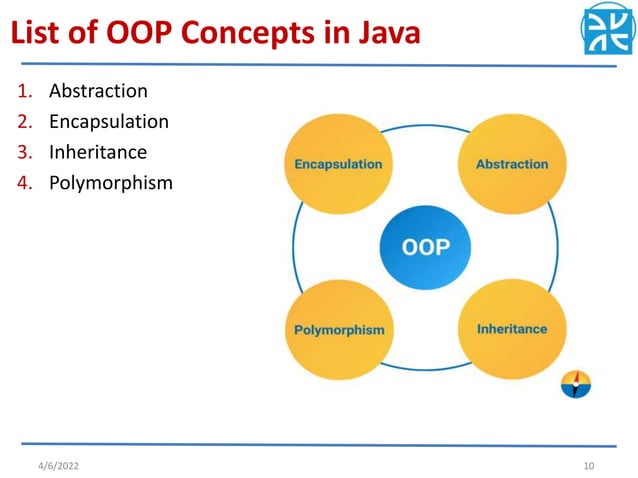 List of OOP Concepts in Java

1. Abstraction
2. Encapsulation
3. Inheritance
4. Polymorphism

Encapsulation

Abstraction

OOP

Polymorphism

Inheritance

4/6/2022

10